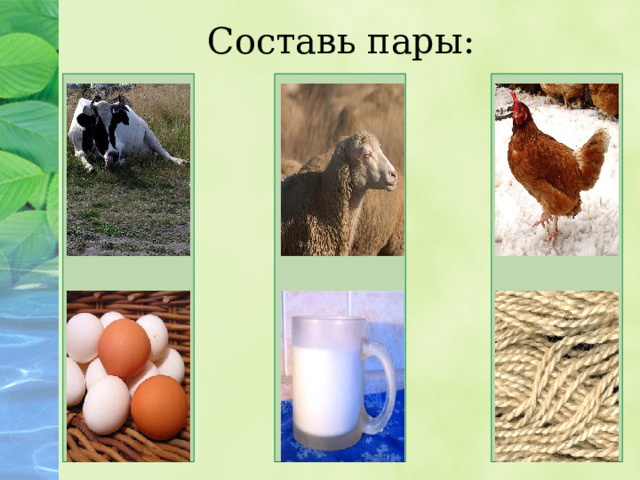 Составь пары: